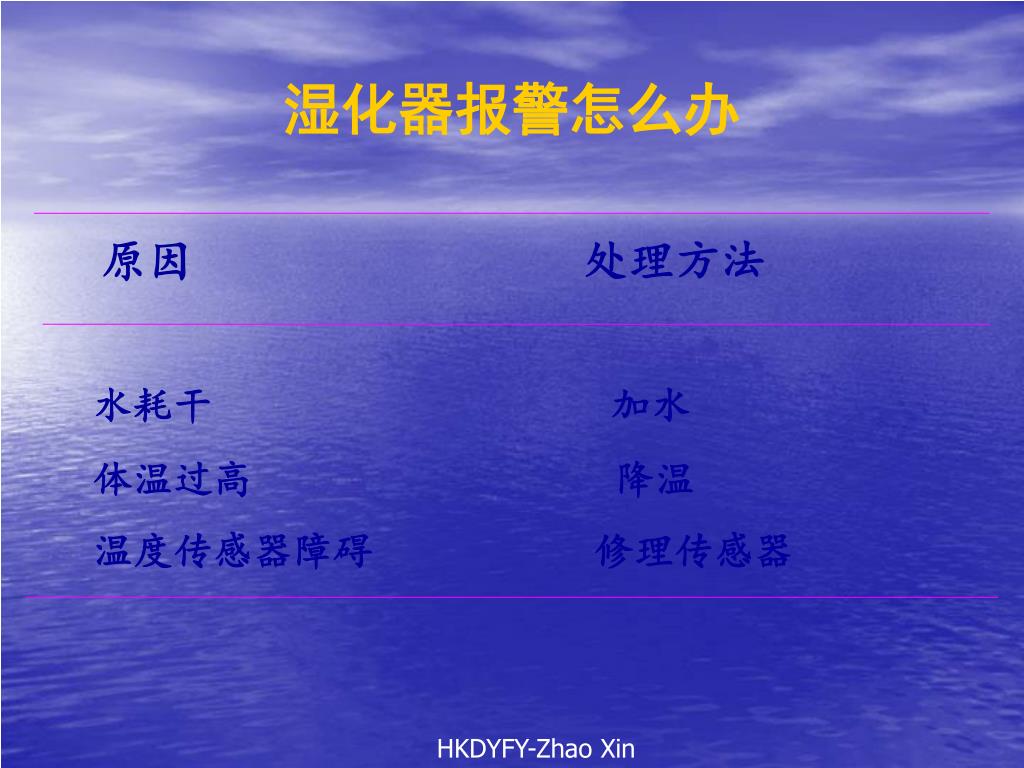 湿化器报警怎么办

| 原因 | 处理方法 |
|---|---|
| 水耗干 | 加水 |
| 体温过高 | 降温 |
| 温度传感器障碍 | 修理传感器 |

HKDYFY-Zhao Xin